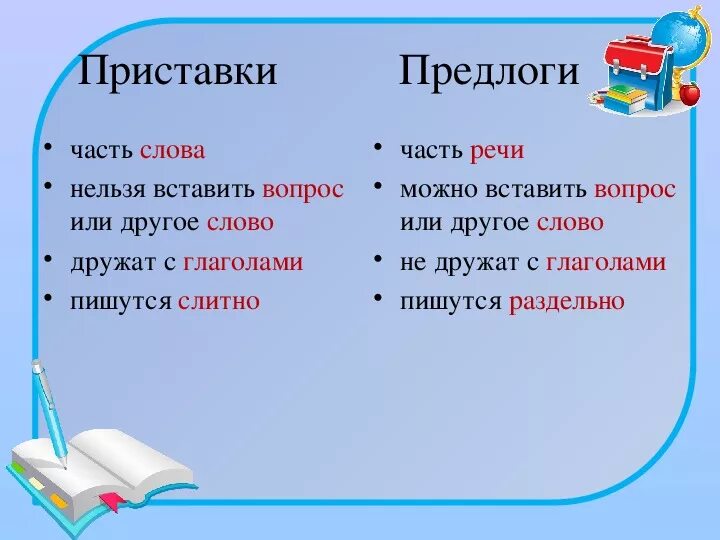 Приставки

• часть слова
• нельзя вставить вопрос или другое слово
• дружат с глаголами
• пишутся слитно

Предлоги

• часть речи
• можно вставить вопрос или другое слово
• не дружат с глаголами
• пишутся раздельно